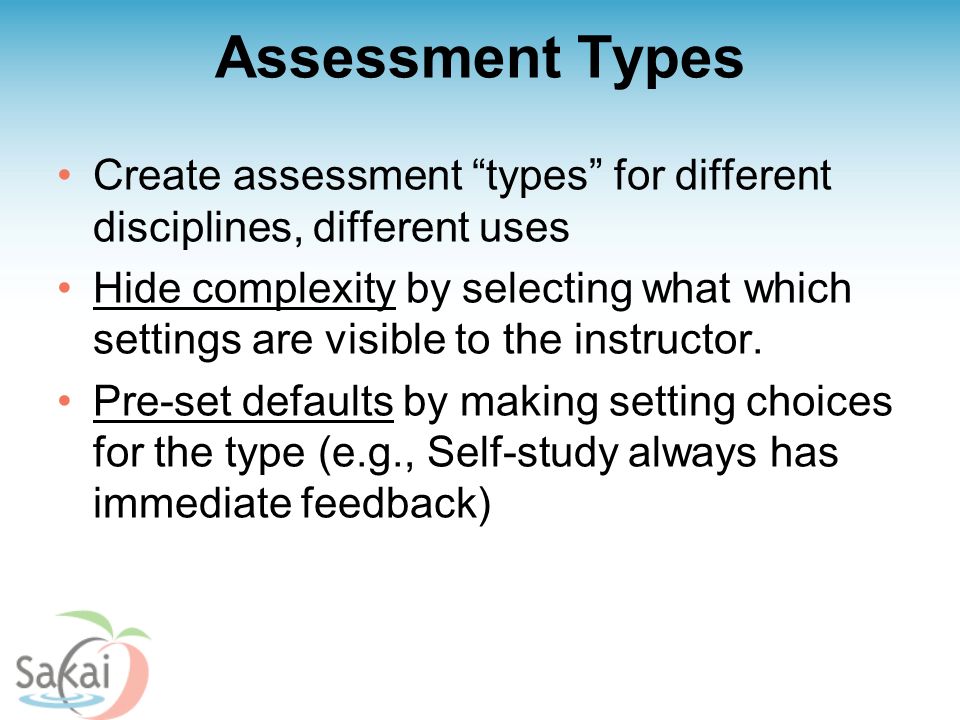 Assessment Types

• Create assessment “types” for different disciplines, different uses

• Hide complexity by selecting what which settings are visible to the instructor.

• Pre-set defaults by making setting choices for the type (e.g., Self-study always has immediate feedback)

Sakai